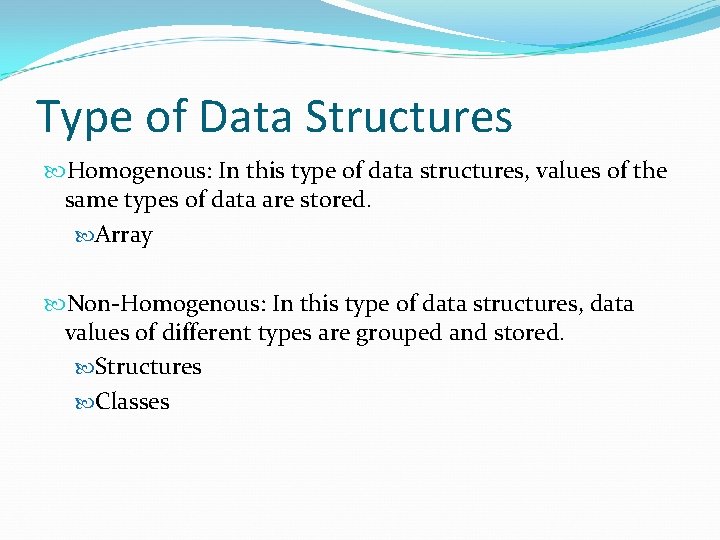 Type of Data Structures

Homogenous: In this type of data structures, values of the same types of data are stored.

Array

Non-Homogenous: In this type of data structures, data values of different types are grouped and stored.

Structures

Classes